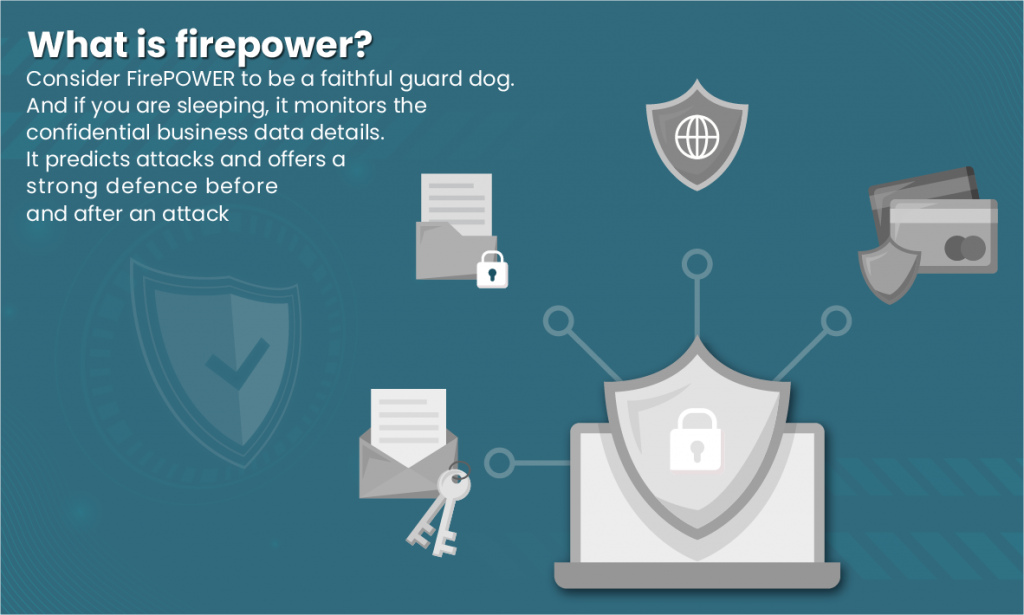 What is firepower?

Consider FirePOWER to be a faithful guard dog. And if you are sleeping, it monitors the confidential business data details. It predicts attacks and offers a strong defence before and after an attack